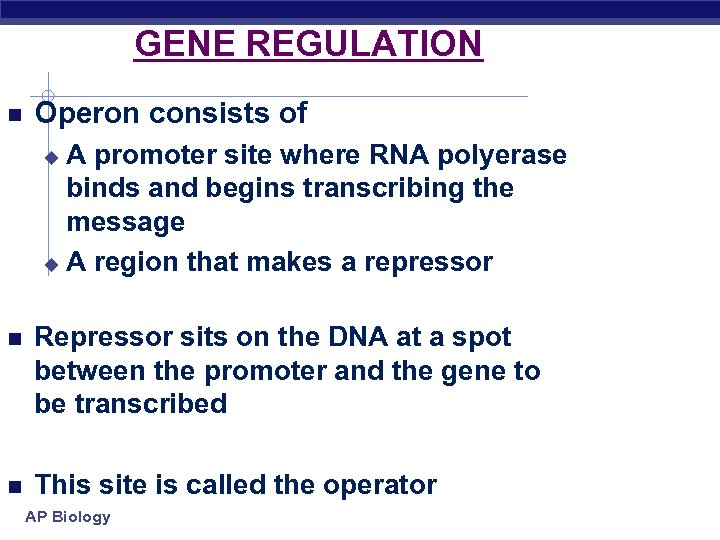 GENE REGULATION

Operon consists of

A promoter site where RNA polyerase binds and begins transcribing the message

A region that makes a repressor

Repressor sits on the DNA at a spot between the promoter and the gene to be transcribed

This site is called the operator

AP Biology